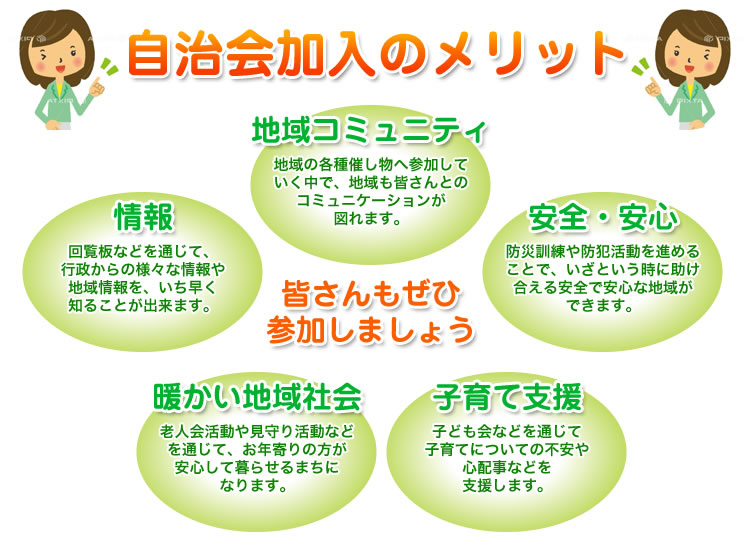 自治会加入のメリット

地域コミュニティ

地域の各種催し物へ参加していく中で、地域も皆さんとのコミュニケーションが図れます。

情報

回覧板などを通じて、行政からの様々な情報や地域情報を、いち早く知ることが出来ます。

安全・安心

防災訓練や防犯活動を進めることで、いざという時に助け合える安全で安心な地域ができます。

皆さんもぜひ参加しましょう

暖かい地域社会

老人会活動や見守り活動などを通じて、お年寄りの方が安心して暮らせるまちになります。

子育て支援

子ども会などを通じて子育てについての不安や心配事などを支援します。